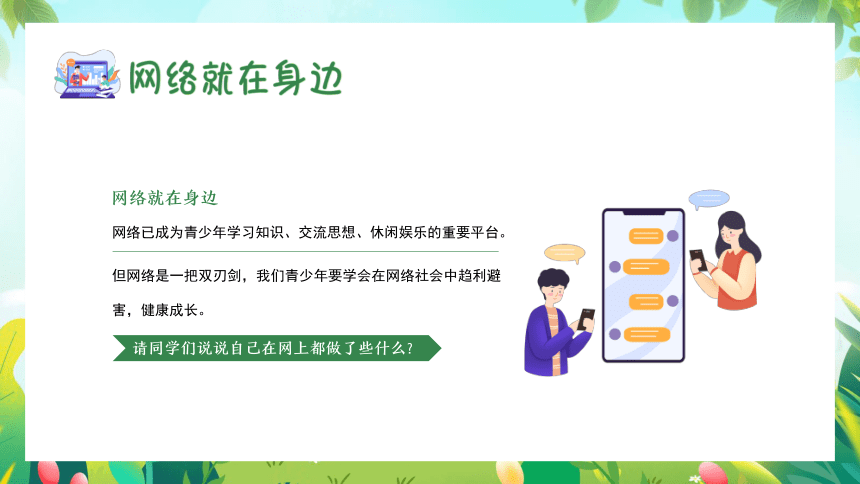 网络就在身边

网络就在身边

网络已成为青少年学习知识、交流思想、休闲娱乐的重要平台。

但网络是一把双刃剑，我们青少年要学会在网络社会中趋利避害，健康成长。

请同学们说说自己在网上都做了些什么?